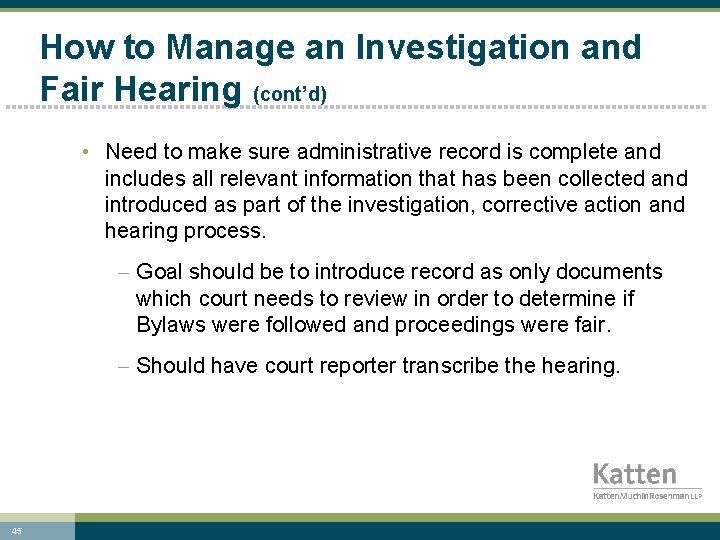 How to Manage an Investigation and Fair Hearing (cont'd)

• Need to make sure administrative record is complete and includes all relevant information that has been collected and introduced as part of the investigation, corrective action and hearing process.

– Goal should be to introduce record as only documents which court needs to review in order to determine if Bylaws were followed and proceedings were fair.

– Should have court reporter transcribe the hearing.

Katten
Katten Muchin Rosenman LLP

45